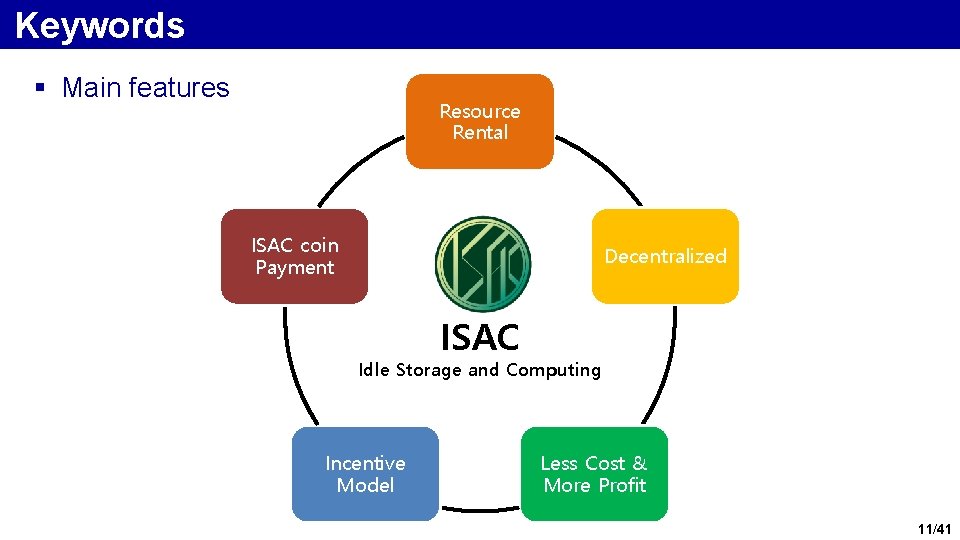 Keywords

▪ Main features

Resource Rental

Decentralized

Less Cost & More Profit

Incentive Model

ISAC coin Payment

ISAC

Idle Storage and Computing

11/41